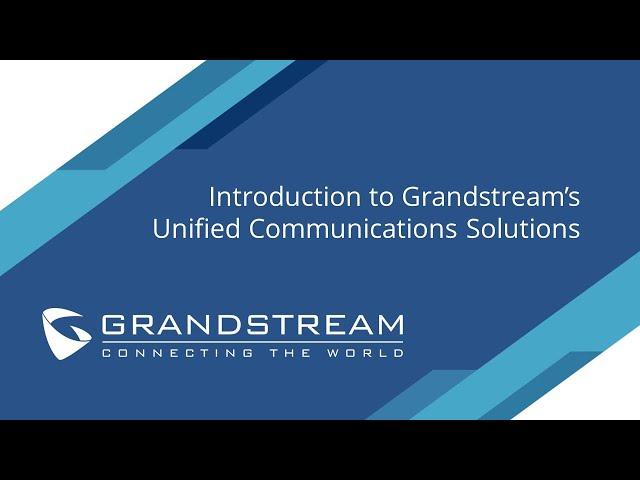 Introduction to Grandstream's Unified Communications Solutions

GRANDSTREAM
CONNECTING THE WORLD